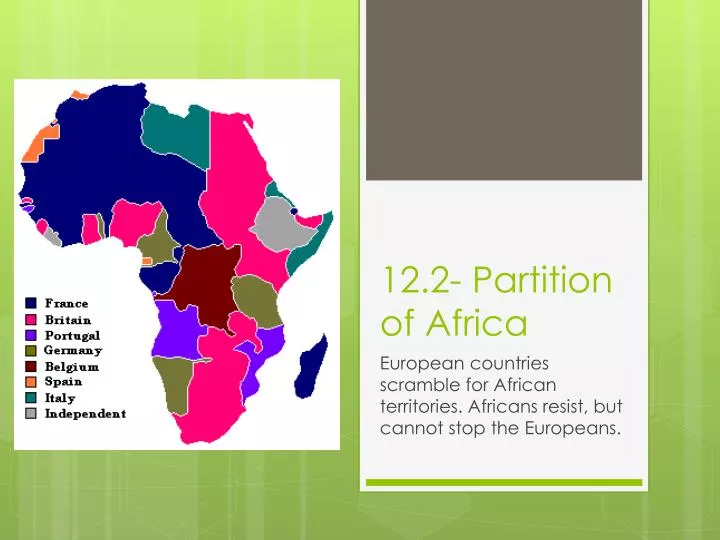 France
Britain
Portugal
Germany
Belgium
Spain
Italy
Independent

12.2- Partition of Africa

European countries scramble for African territories. Africans resist, but cannot stop the Europeans.